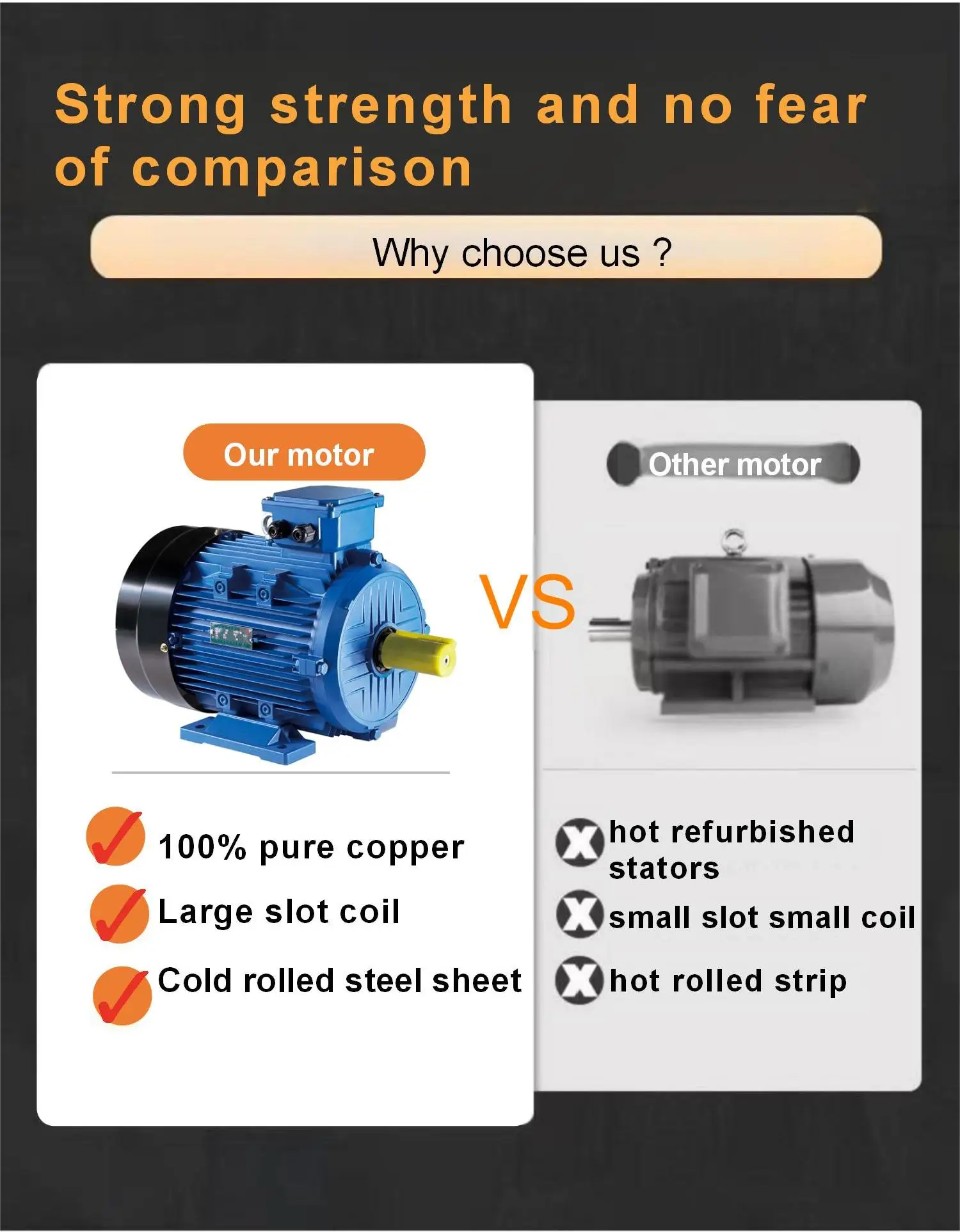 Strong strength and no fear of comparison

Why choose us ?

Our motor

VS

Other motor

100% pure copper

Large slot coil

Cold rolled steel sheet

hot refurbished stators

small slot small coil

hot rolled strip